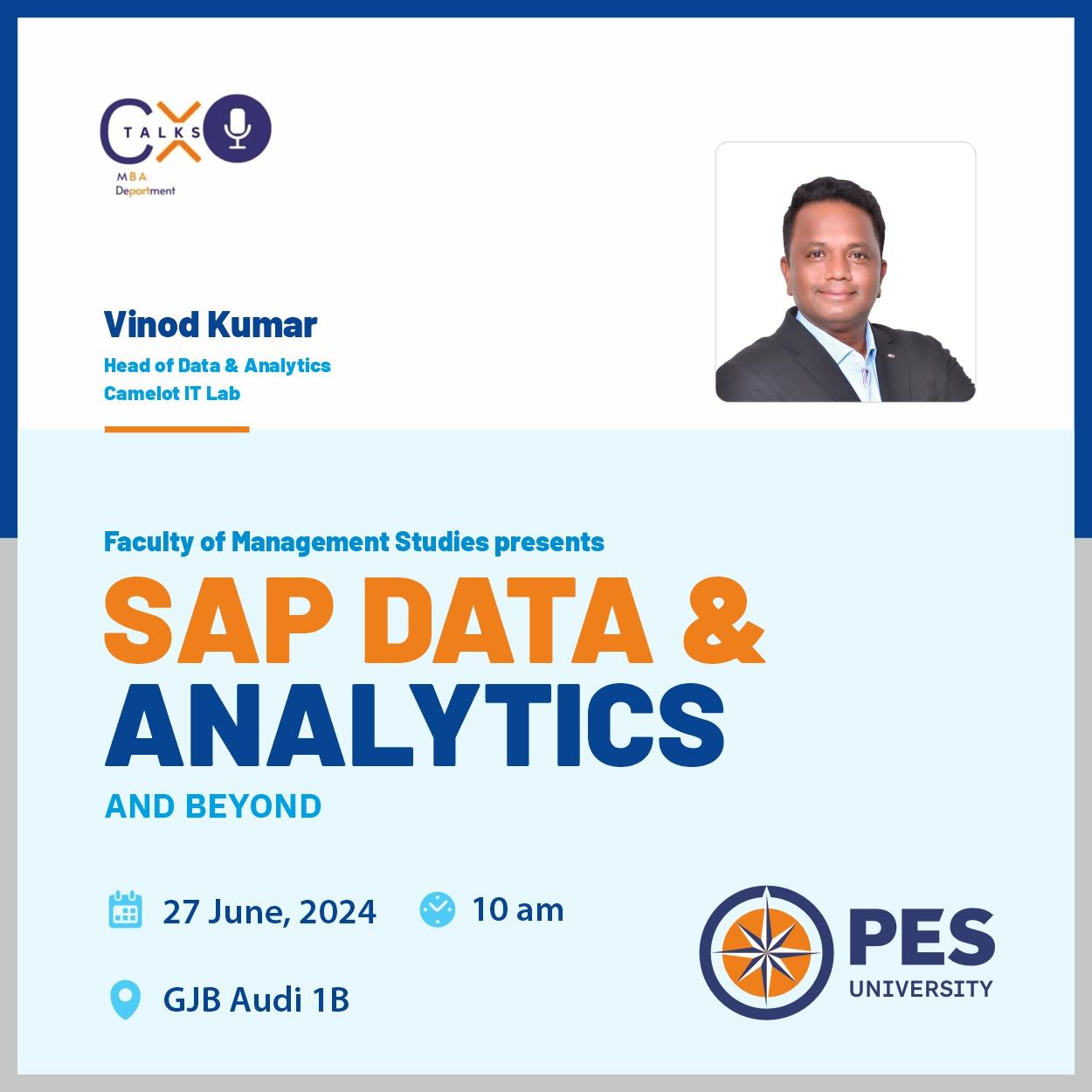 CXO TALKS
MBA Department

Vinod Kumar
Head of Data & Analytics
Camelot IT Lab

Faculty of Management Studies presents
SAP DATA & ANALYTICS
AND BEYOND

27 June, 2024
10 am
GJB Audi 1B

PES UNIVERSITY